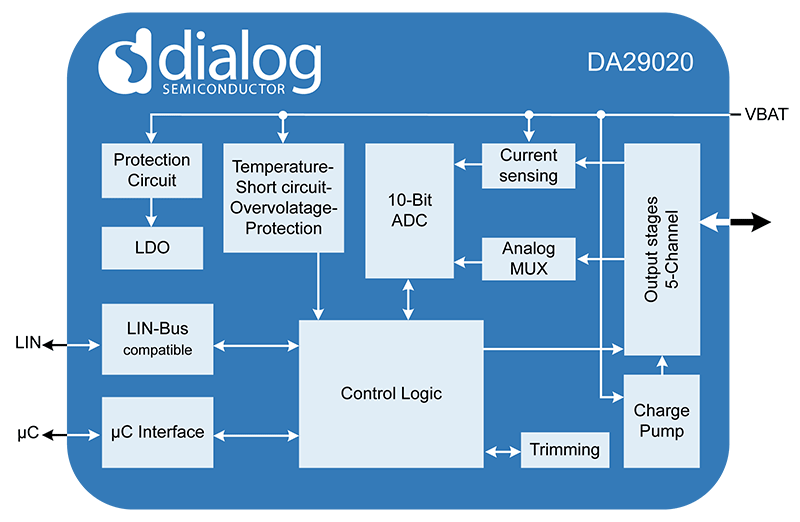 dialog
SEMICONDUCTOR

DA29020

VBAT

Protection Circuit

LDO

Temperature-Short circuit-Overvolatage-Protection

10-Bit ADC

Current sensing

Analog MUX

Output stages 5-Channel

LIN

LIN-Bus compatible

Control Logic

µC

µC Interface

Trimming

Charge Pump